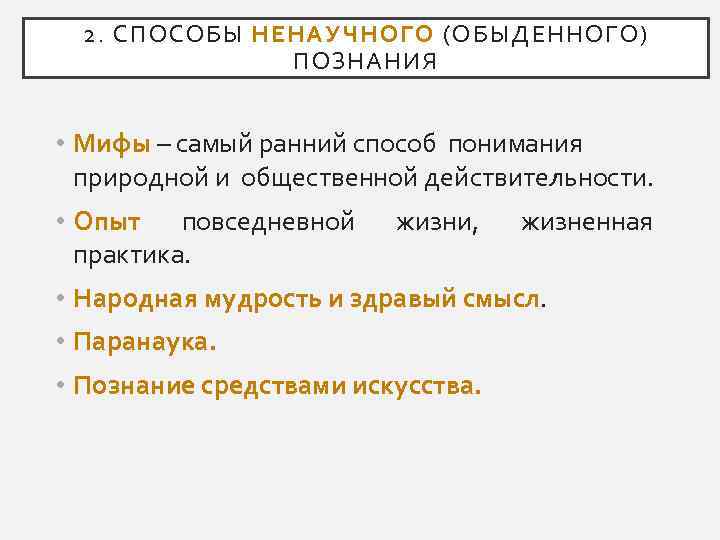 2. СПОСОБЫ НЕНАУЧНОГО (ОБЫДЕННОГО) ПОЗНАНИЯ

• Мифы – самый ранний способ понимания природной и общественной действительности.

• Опыт повседневной жизни, жизненная практика.

• Народная мудрость и здравый смысл.

• Паранаука.

• Познание средствами искусства.